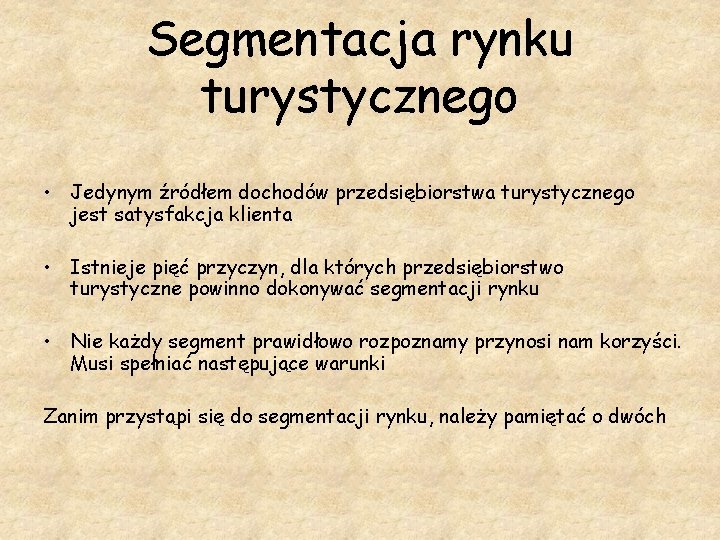 Segmentacja rynku turystycznego

• Jedynym źródłem dochodów przedsiębiorstwa turystycznego jest satysfakcja klienta

• Istnieje pięć przyczyn, dla których przedsiębiorstwo turystyczne powinno dokonywać segmentacji rynku

• Nie każdy segment prawidłowo rozpoznamy przynosi nam korzyści. Musi spełniać następujące warunki

Zanim przystąpi się do segmentacji rynku, należy pamiętać o dwóch